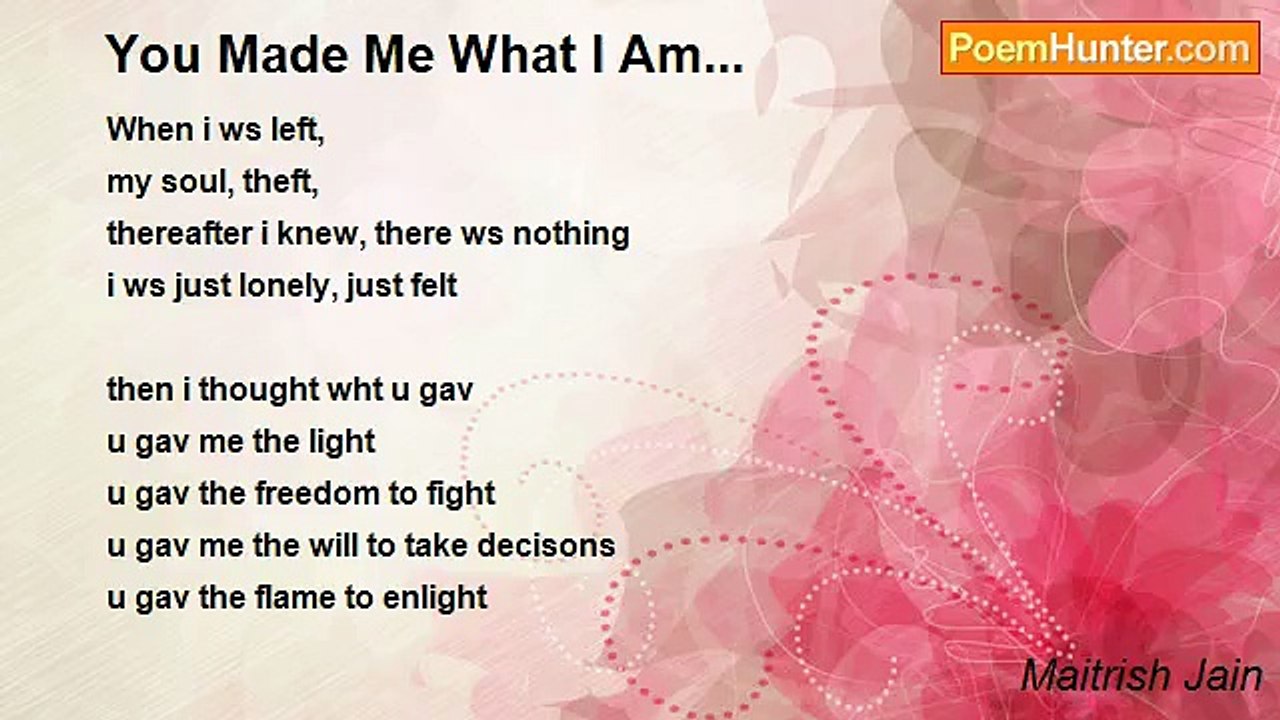 You Made Me What I Am...

PoemHunter.com

When i ws left,
my soul, theft,
thereafter i knew, there ws nothing
i ws just lonely, just felt

then i thought wht u gav
u gav me the light
u gav the freedom to fight
u gav me the will to take decisons
u gav the flame to enlight

Maitrish Jain